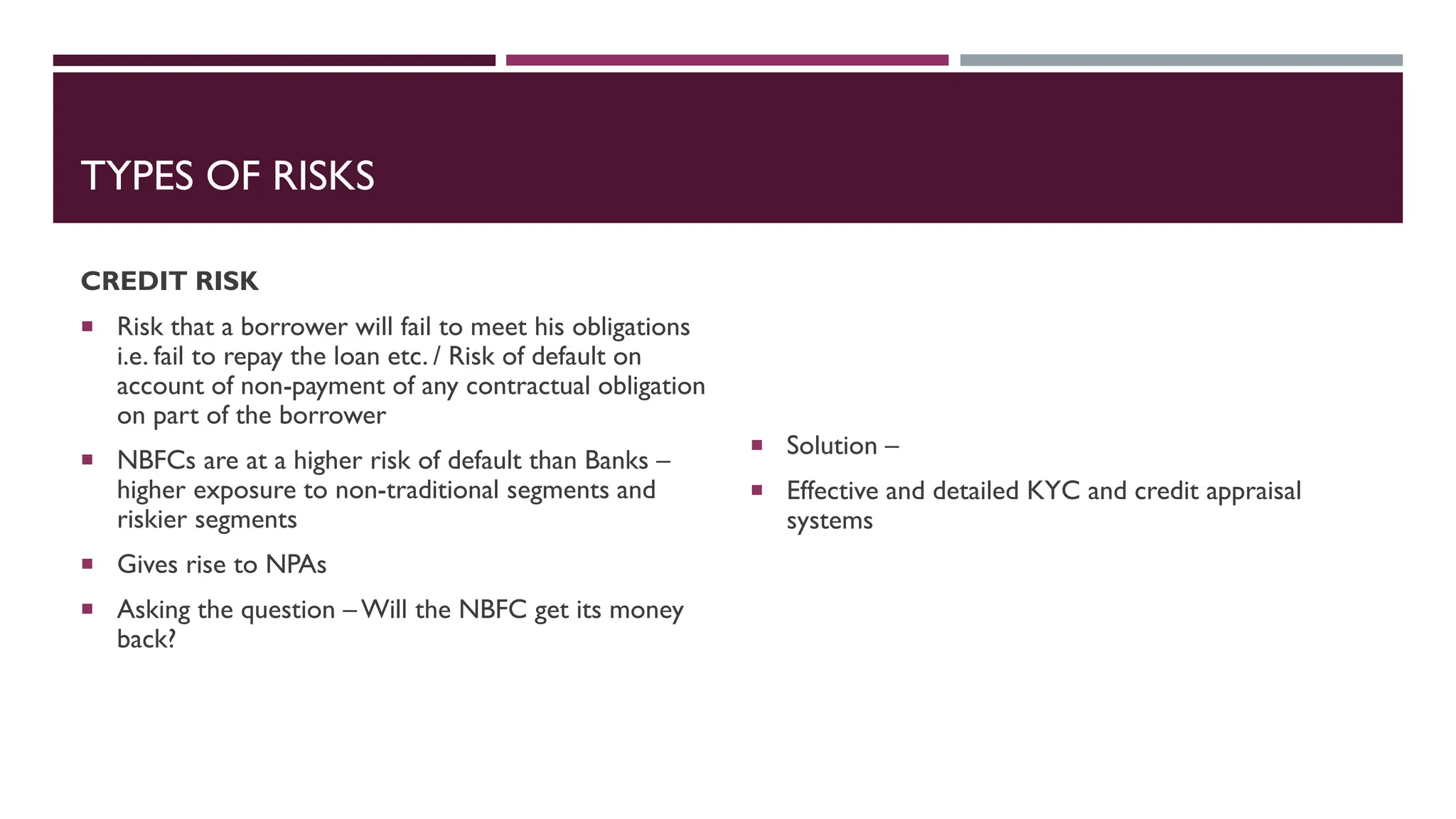 TYPES OF RISKS

CREDIT RISK

- Risk that a borrower will fail to meet his obligations i.e. fail to repay the loan etc. / Risk of default on account of non-payment of any contractual obligation on part of the borrower
- NBFCs are at a higher risk of default than Banks – higher exposure to non-traditional segments and riskier segments
- Gives rise to NPAs
- Asking the question – Will the NBFC get its money back?

- Solution –
- Effective and detailed KYC and credit appraisal systems